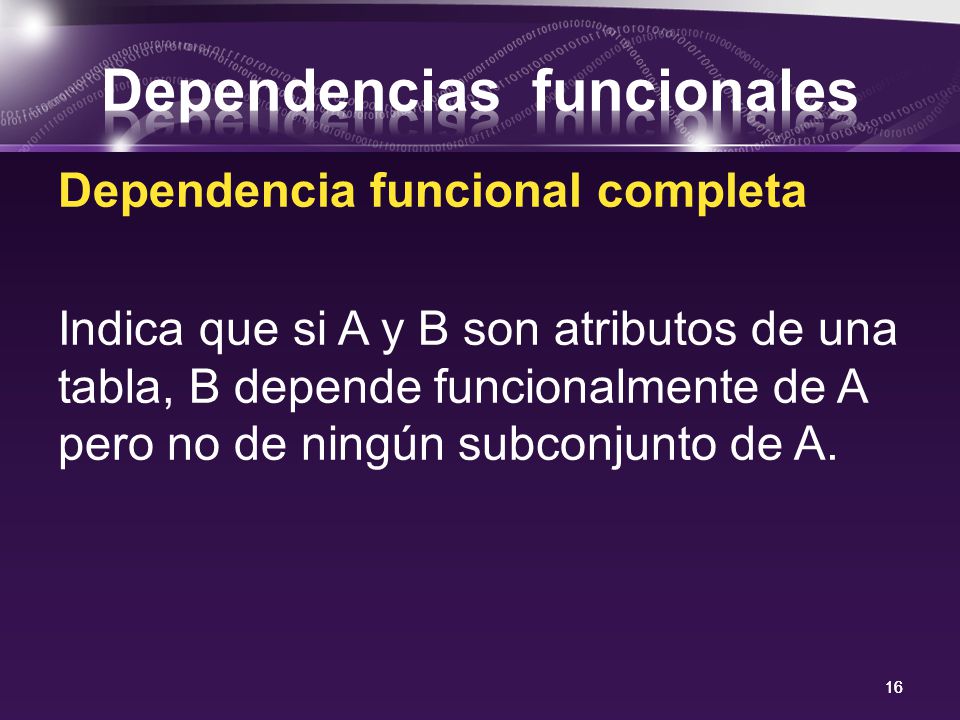 Dependencias funcionales

Dependencia funcional completa

Indica que si A y B son atributos de una tabla, B depende funcionalmente de A pero no de ningún subconjunto de A.

16